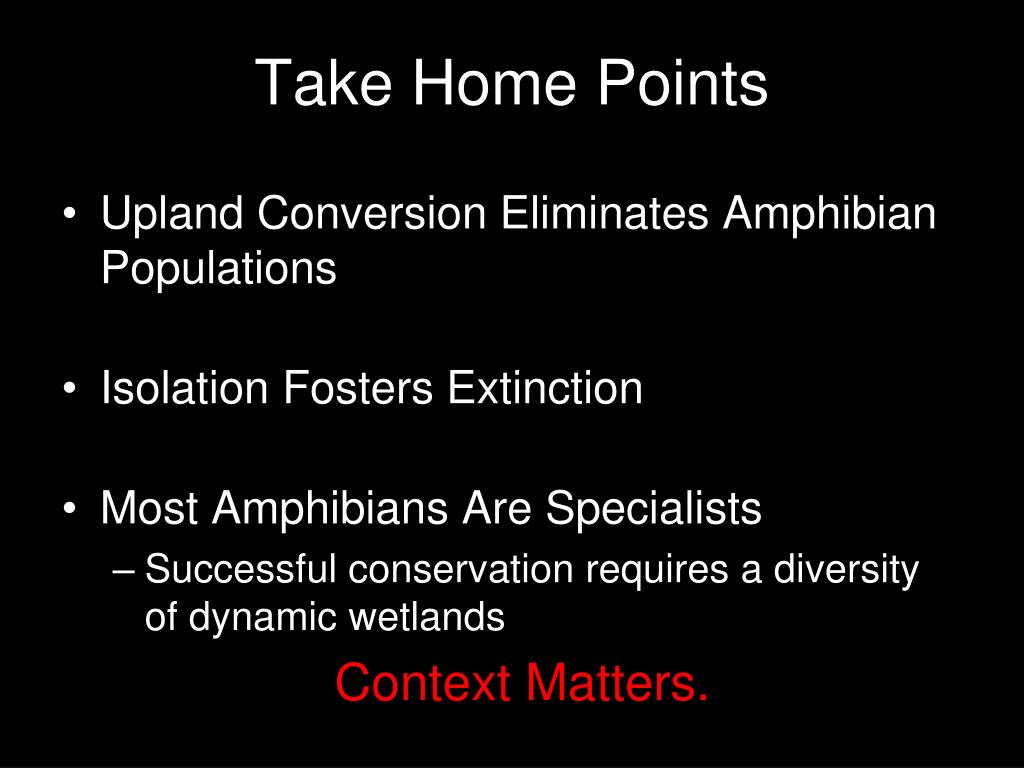 Take Home Points

• Upland Conversion Eliminates Amphibian Populations

• Isolation Fosters Extinction

• Most Amphibians Are Specialists
– Successful conservation requires a diversity of dynamic wetlands

Context Matters.